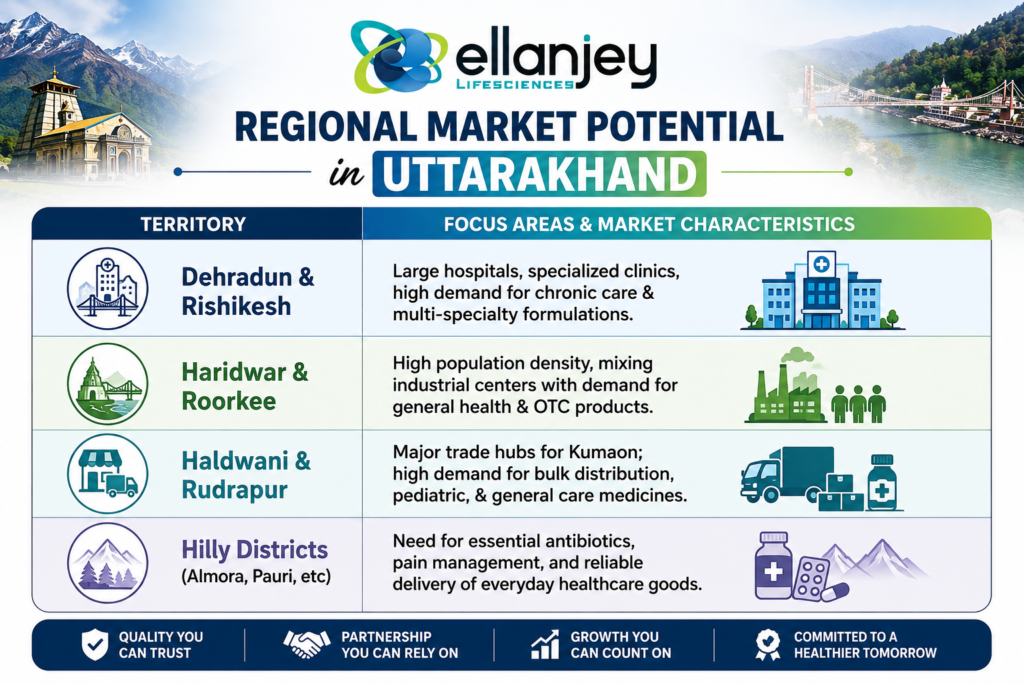 ellanjey
LIFESCIENCES

REGIONAL MARKET POTENTIAL in UTTARAKHAND

| TERRITORY | FOCUS AREAS & MARKET CHARACTERISTICS |
|---|---|
| Dehradun & Rishikesh | Large hospitals, specialized clinics, high demand for chronic care & multi-specialty formulations. |
| Haridwar & Roorkee | High population density, mixing industrial centers with demand for general health & OTC products. |
| Haldwani & Rudrapur | Major trade hubs for Kumaon; high demand for bulk distribution, pediatric, & general care medicines. |
| Hilly Districts (Almora, Pauri, etc) | Need for essential antibiotics, pain management, and reliable delivery of everyday healthcare goods. |

QUALITY YOU CAN TRUST
PARTNERSHIP YOU CAN RELY ON
GROWTH YOU CAN COUNT ON
COMMITTED TO A HEALTHIER TOMORROW